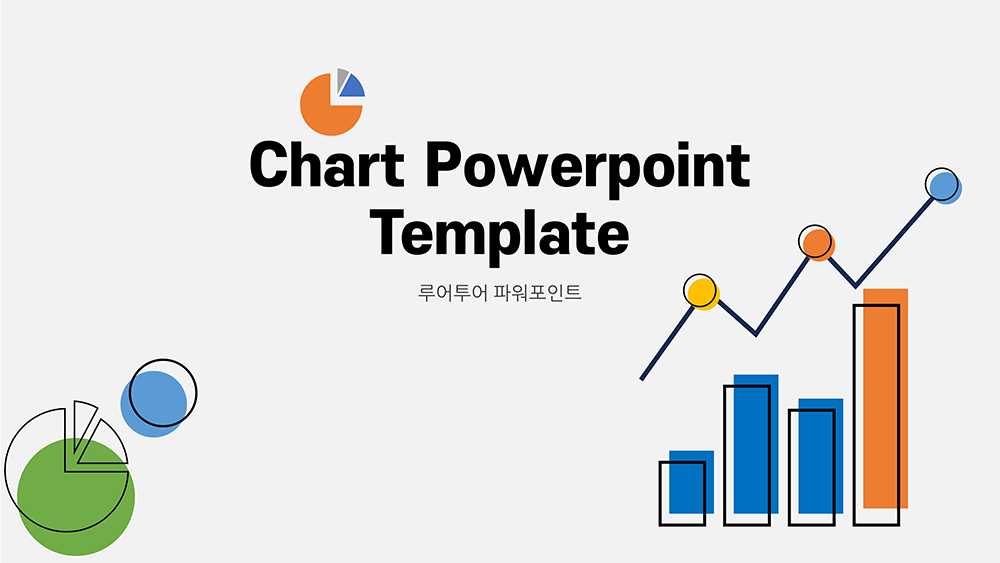 Chart Powerpoint Template

루어투어 파워포인트